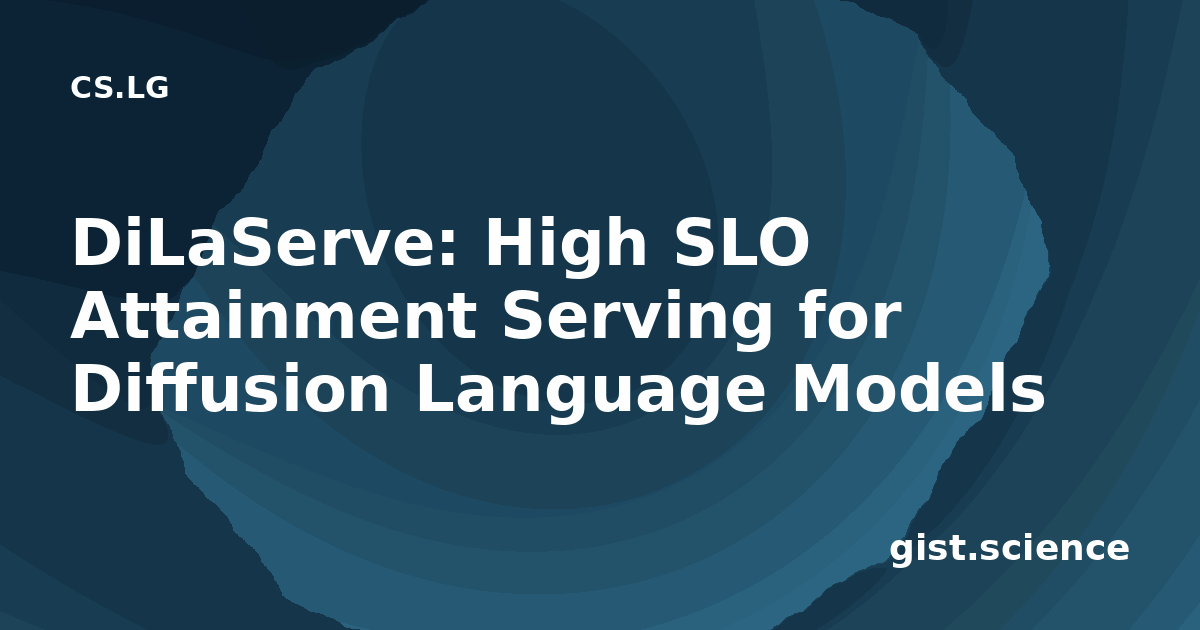 CS.LG

DiLaServe: High SLO Attainment Serving for Diffusion Language Models

gist.science